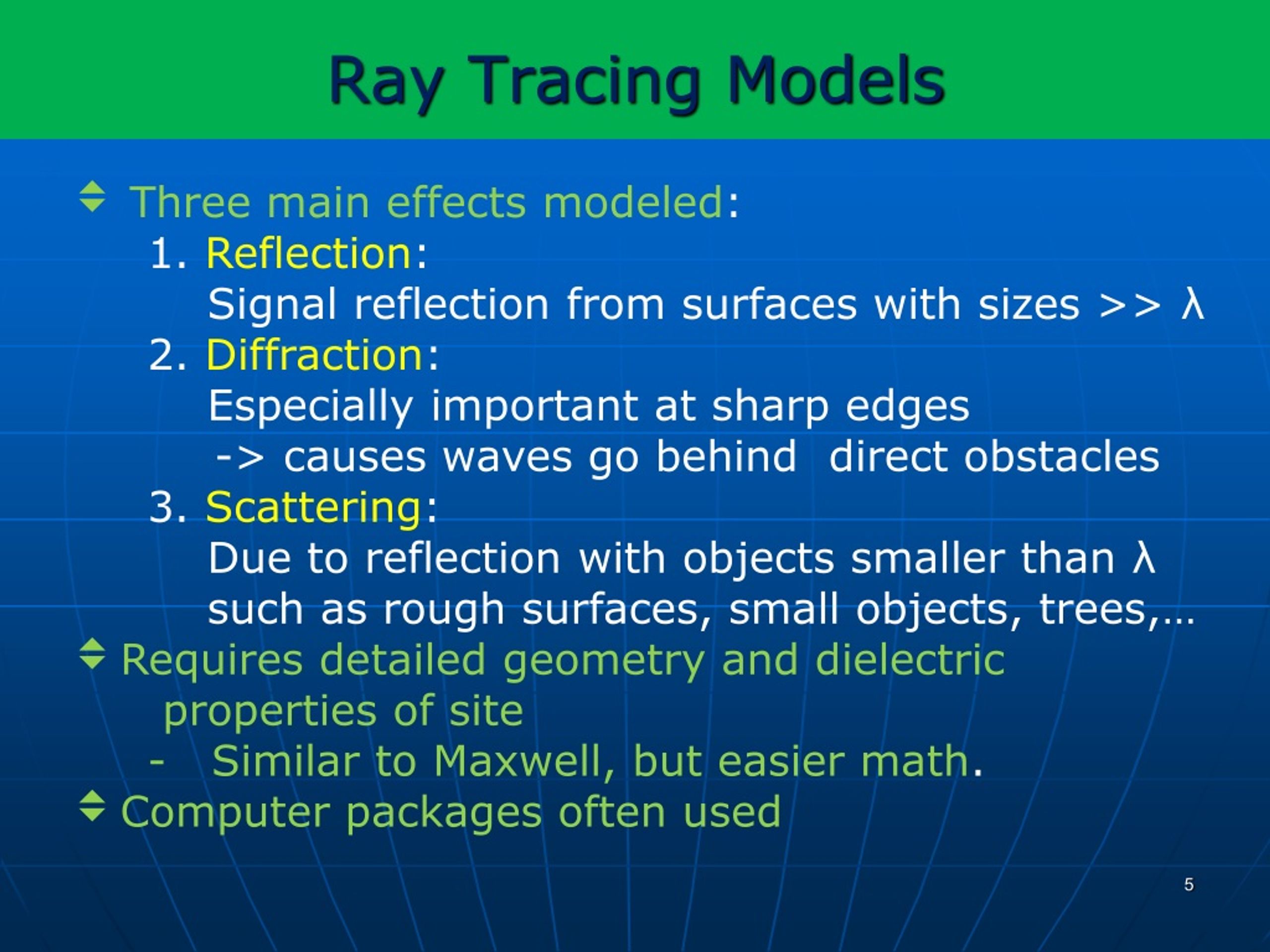 Ray Tracing Models

Three main effects modeled:

1. Reflection:
Signal reflection from surfaces with sizes >> λ

2. Diffraction:
Especially important at sharp edges
-> causes waves go behind direct obstacles

3. Scattering:
Due to reflection with objects smaller than λ
such as rough surfaces, small objects, trees,…

Requires detailed geometry and dielectric properties of site
- Similar to Maxwell, but easier math.

Computer packages often used

5